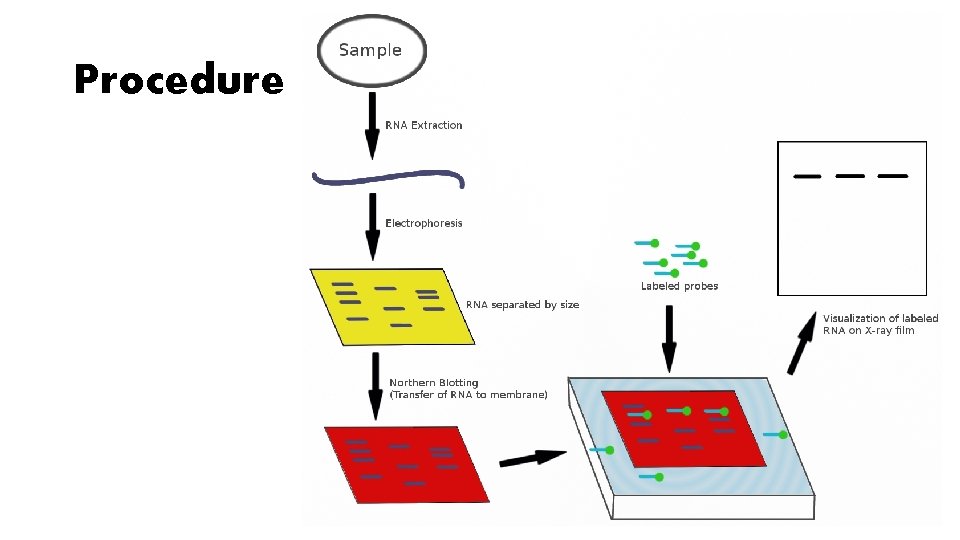 Procedure

Sample

RNA Extraction

Electrophoresis

RNA separated by size

Northern Blotting
(Transfer of RNA to membrane)

Labeled probes

Visualization of labeled RNA on X-ray film